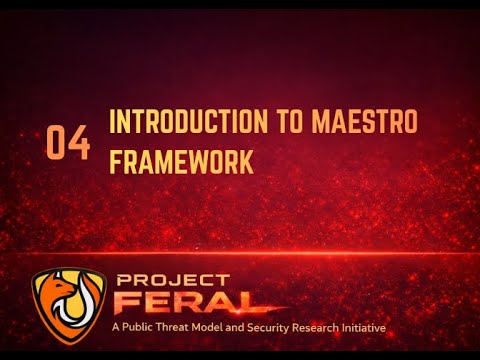 04

INTRODUCTION TO MAESTRO FRAMEWORK

PROJECT
FERAL
A Public Threat Model and Security Research Initiative